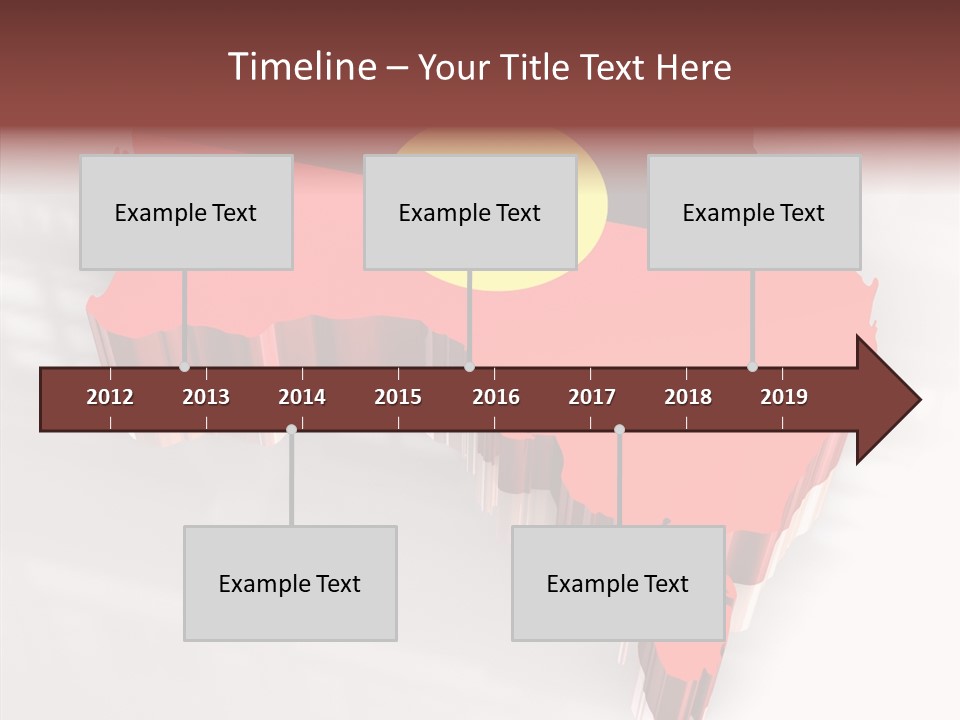 Timeline – Your Title Text Here

Example Text

Example Text

Example Text

2012 2013 2014 2015 2016 2017 2018 2019

Example Text

Example Text